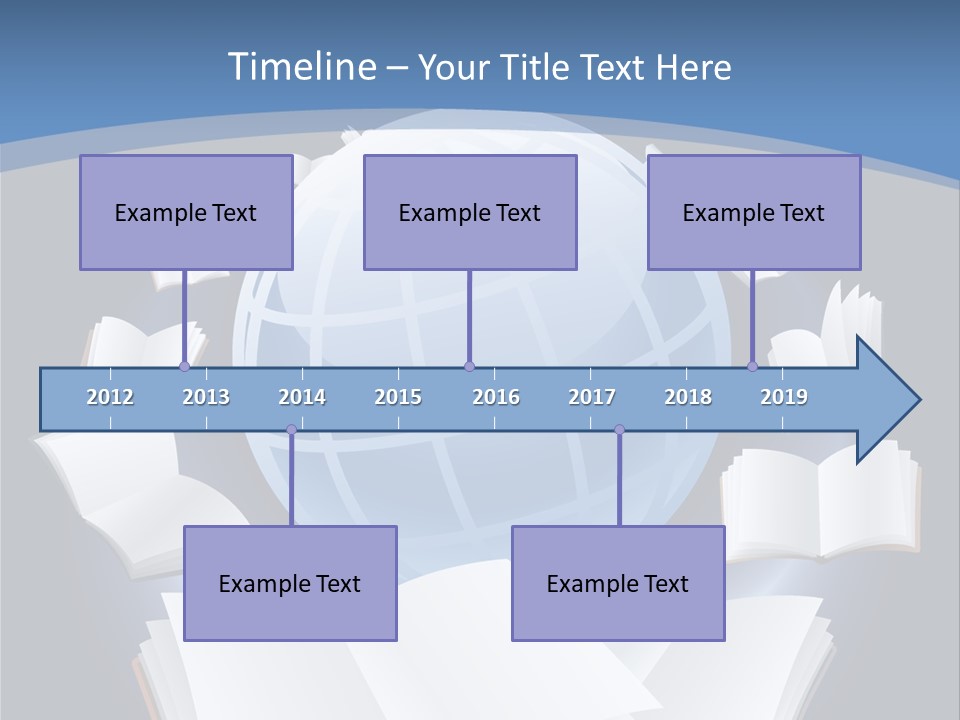 Timeline – Your Title Text Here

Example Text

Example Text

Example Text

2012 2013 2014 2015 2016 2017 2018 2019

Example Text

Example Text